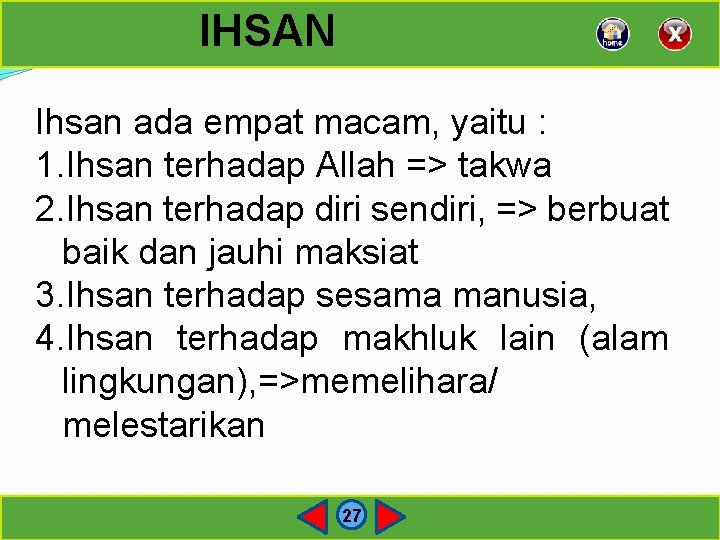 IHSAN

home

X

Ihsan ada empat macam, yaitu :
1.Ihsan terhadap Allah => takwa
2.Ihsan terhadap diri sendiri, => berbuat baik dan jauhi maksiat
3.Ihsan terhadap sesama manusia,
4.Ihsan terhadap makhluk lain (alam lingkungan),=>memelihara/ melestarikan

27